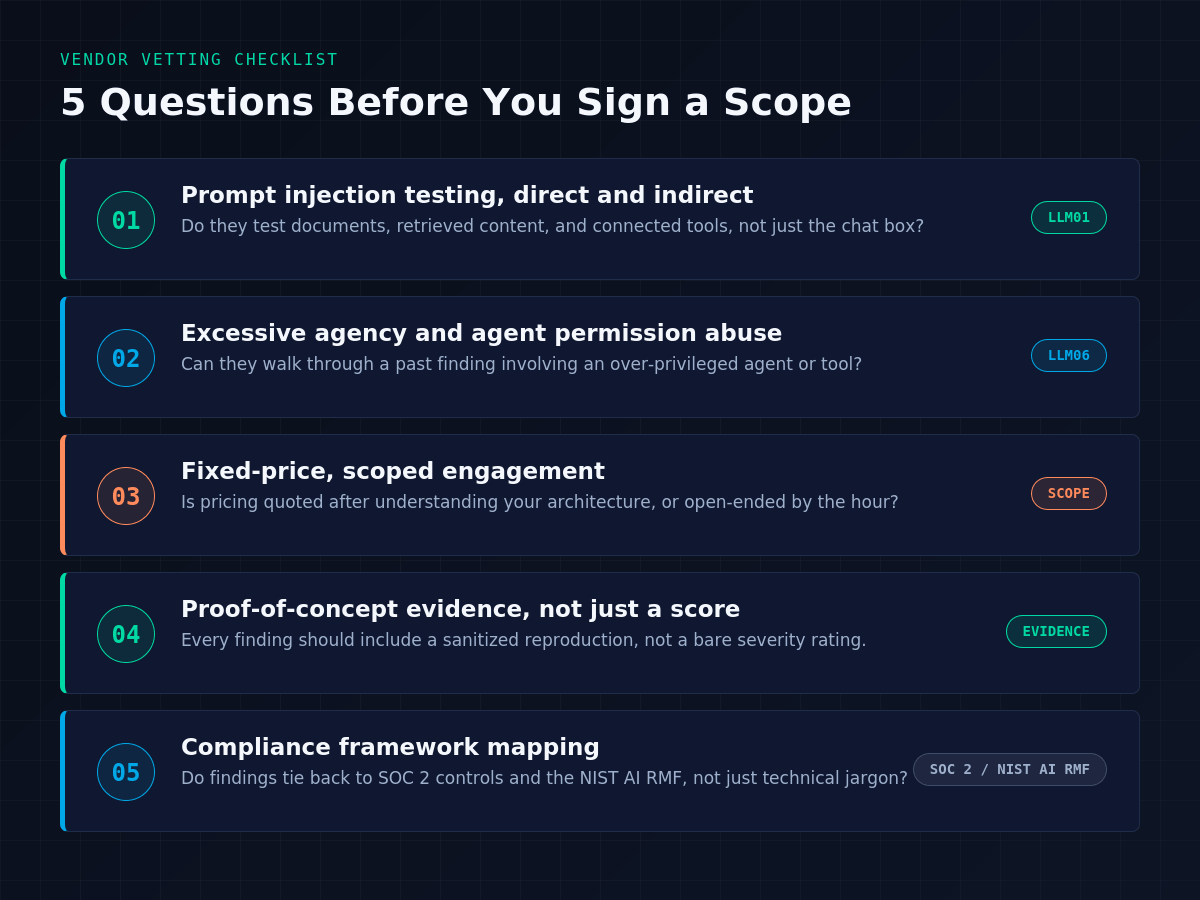 VENDOR VETTING CHECKLIST

5 Questions Before You Sign a Scope

01
Prompt injection testing, direct and indirect
Do they test documents, retrieved content, and connected tools, not just the chat box?
LLM01

02
Excessive agency and agent permission abuse
Can they walk through a past finding involving an over-privileged agent or tool?
LLM06

03
Fixed-price, scoped engagement
Is pricing quoted after understanding your architecture, or open-ended by the hour?
SCOPE

04
Proof-of-concept evidence, not just a score
Every finding should include a sanitized reproduction, not a bare severity rating.
EVIDENCE

05
Compliance framework mapping
Do findings tie back to SOC 2 controls and the NIST AI RMF, not just technical jargon?
SOC 2 / NIST AI RMF